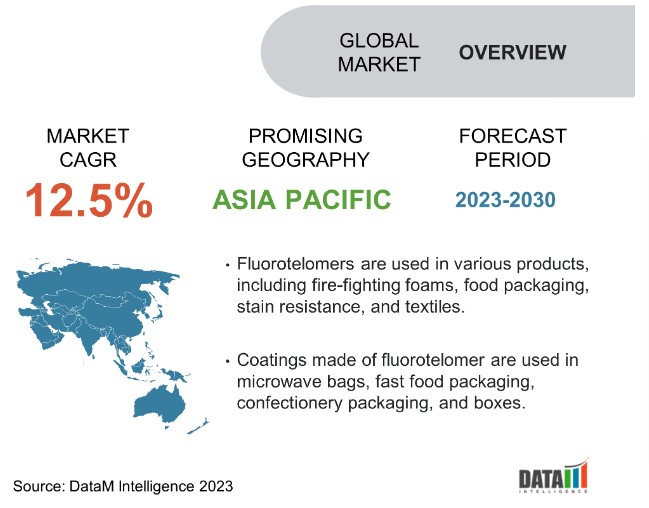 GLOBAL MARKET OVERVIEW

MARKET CAGR
12.5%

PROMISING GEOGRAPHY
ASIA PACIFIC

FORECAST PERIOD
2023-2030

• Fluorotelomers are used in various products, including fire-fighting foams, food packaging, stain resistance, and textiles.

• Coatings made of fluorotelomer are used in microwave bags, fast food packaging, confectionery packaging, and boxes.

Source: DataM Intelligence 2023

DATAM
INTELLIGENCE